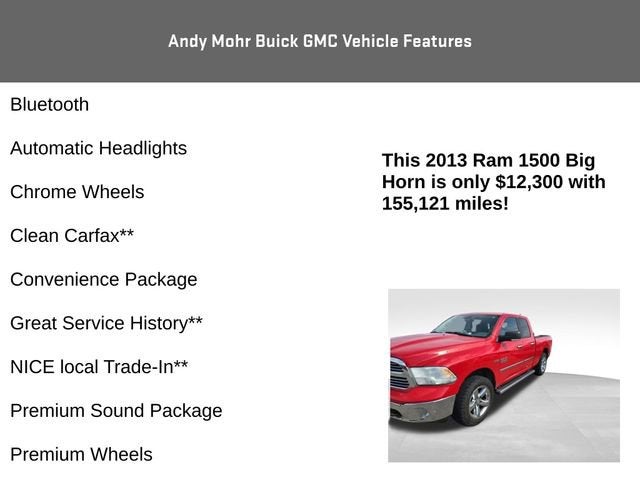 Andy Mohr Buick GMC Vehicle Features

Bluetooth

Automatic Headlights

Chrome Wheels

Clean Carfax**

Convenience Package

Great Service History**

NICE local Trade-In**

Premium Sound Package

Premium Wheels

This 2013 Ram 1500 Big Horn is only $12,300 with 155,121 miles!